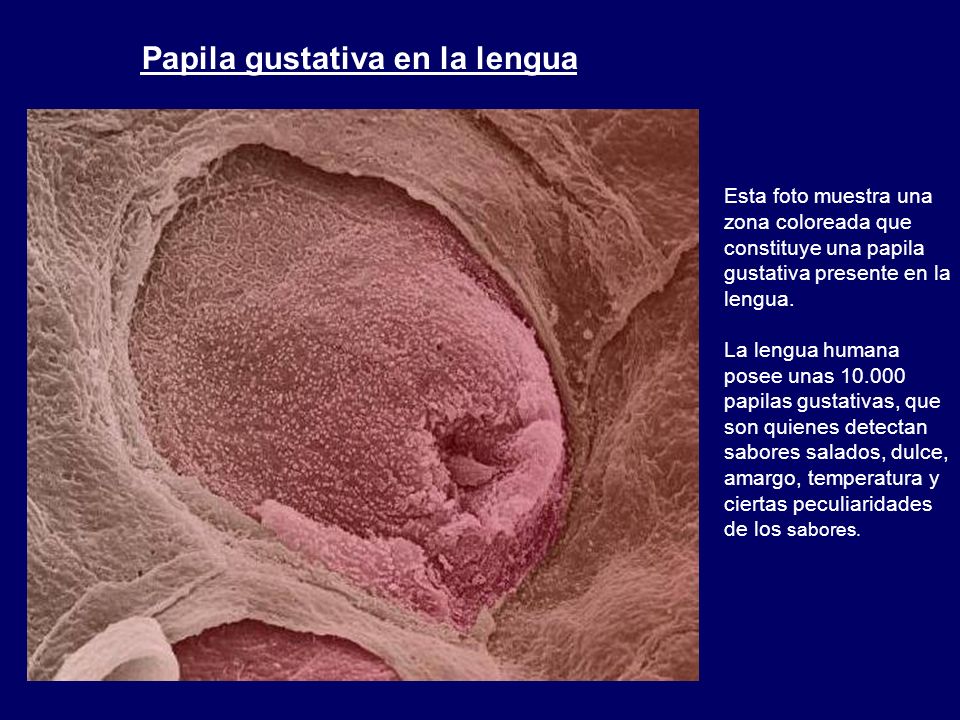 Papila gustativa en la lengua

Esta foto muestra una zona coloreada que constituye una papila gustativa presente en la lengua.

La lengua humana posee unas 10.000 papilas gustativas, que son quienes detectan sabores salados, dulce, amargo, temperatura y ciertas peculiaridades de los sabores.